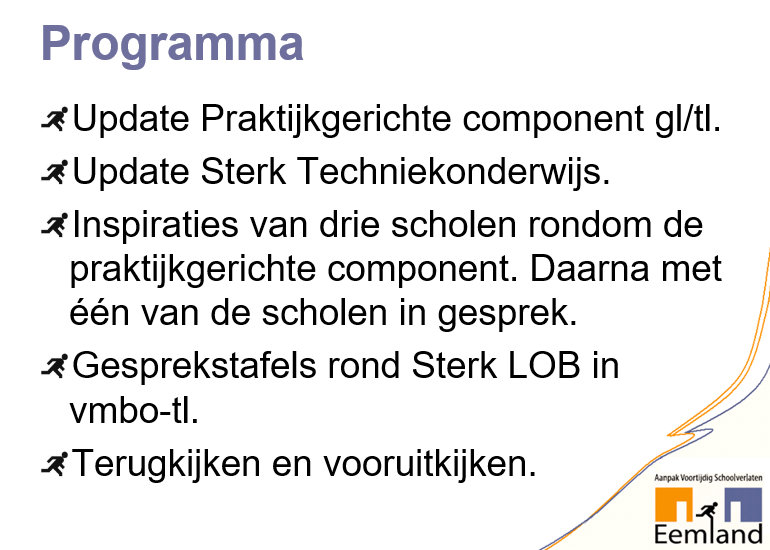 Programma

Update Praktijkgerichte component gl/tl.

Update Sterk Techniekonderwijs.

Inspiraties van drie scholen rondom de praktijkgerichte component. Daarna met één van de scholen in gesprek.

Gesprekstafels rond Sterk LOB in vmbo-tl.

Terugkijken en vooruitkijken.

Aanpak Voortijdig Schoolverlaten
Eemland